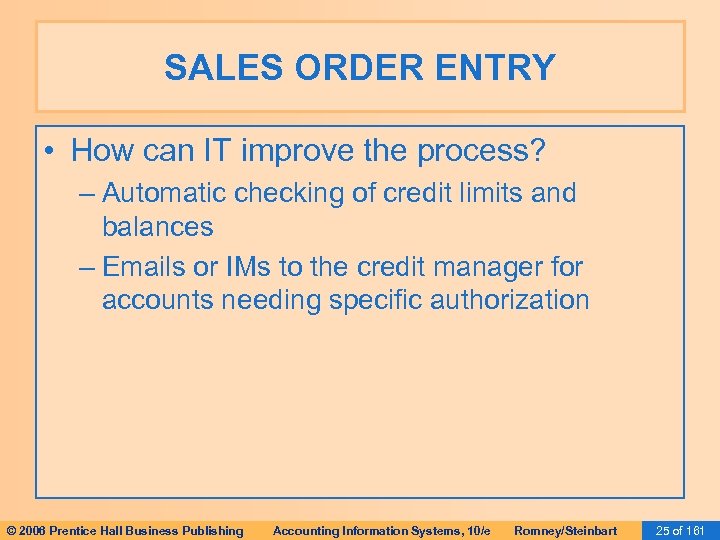 SALES ORDER ENTRY

• How can IT improve the process?
– Automatic checking of credit limits and balances
– Emails or IMs to the credit manager for accounts needing specific authorization

© 2006 Prentice Hall Business Publishing Accounting Information Systems, 10/e Romney/Steinbart 25 of 161